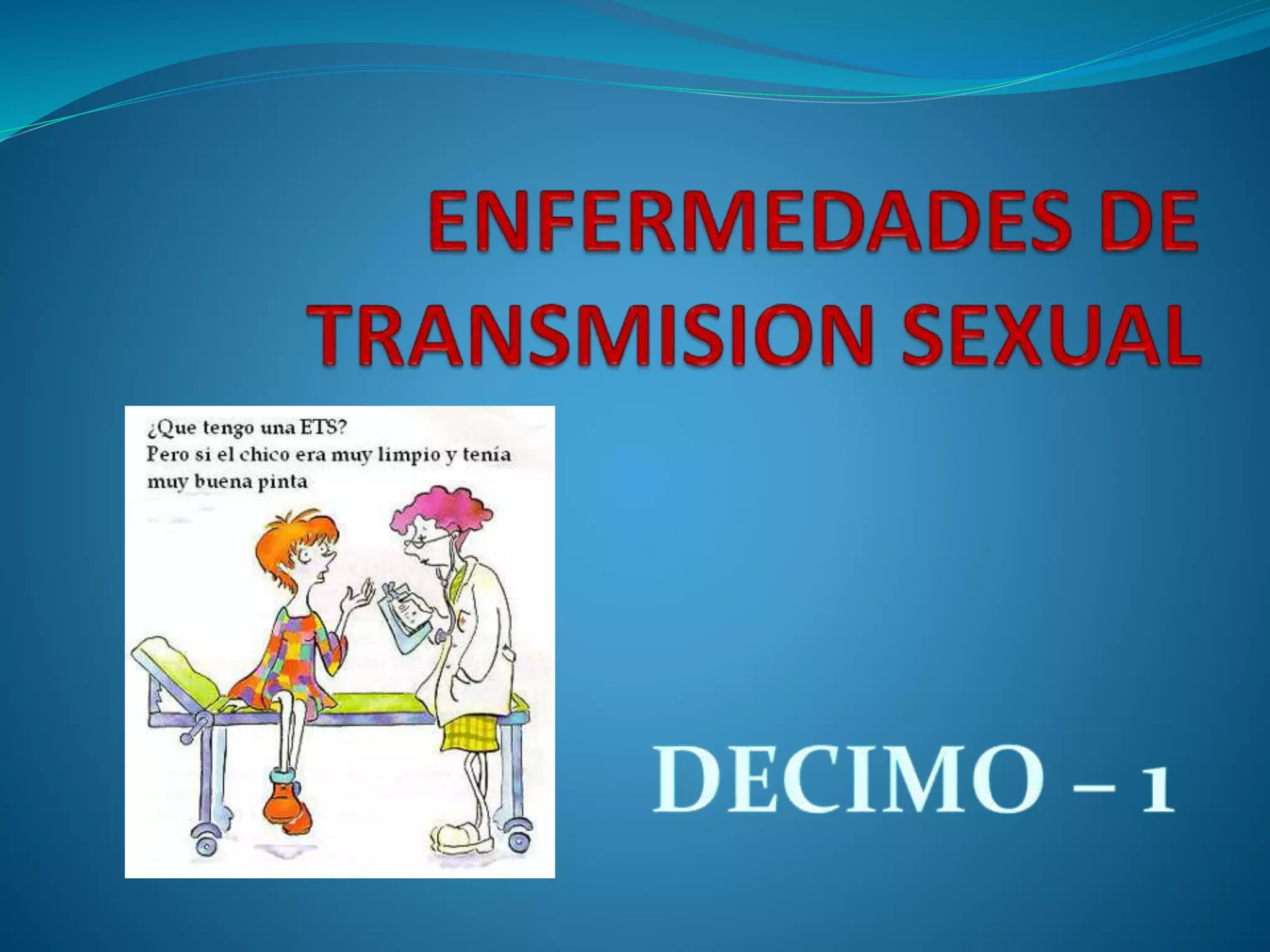 ENFERMEDADES DE TRANSMISION SEXUAL

¿Que tengo una ETS?
Pero si el chico era muy limpio y tenía muy buena pinta

DECIMO – 1